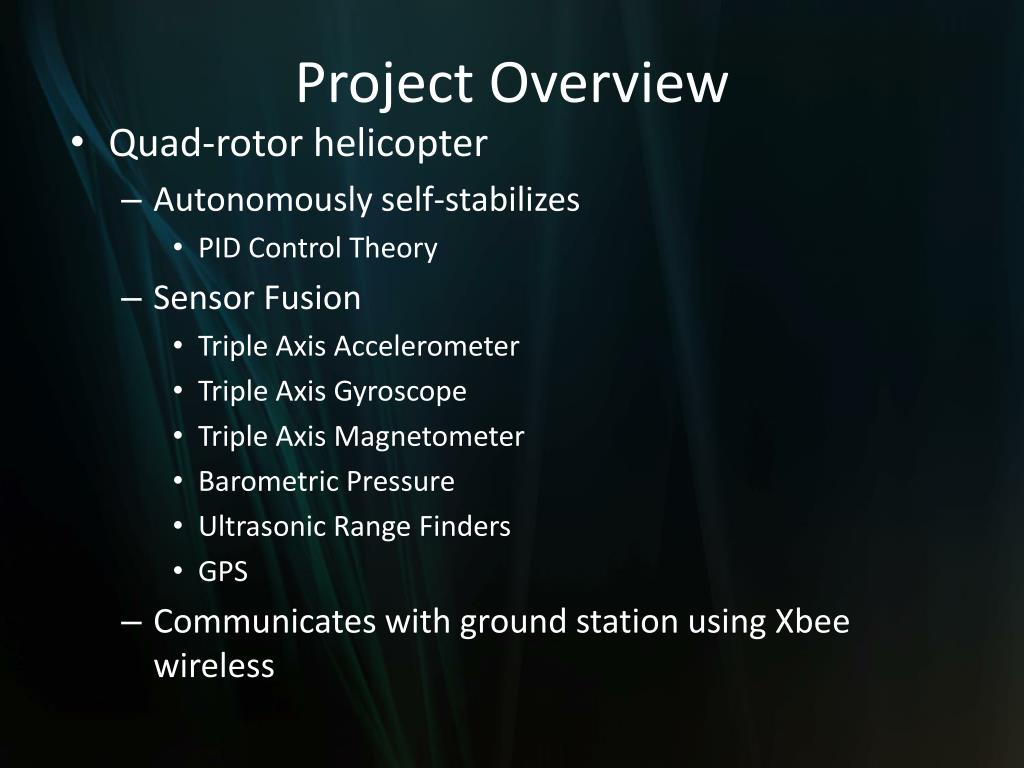 Project Overview

• Quad-rotor helicopter
– Autonomously self-stabilizes
• PID Control Theory
– Sensor Fusion
• Triple Axis Accelerometer
• Triple Axis Gyroscope
• Triple Axis Magnetometer
• Barometric Pressure
• Ultrasonic Range Finders
• GPS
– Communicates with ground station using Xbee wireless